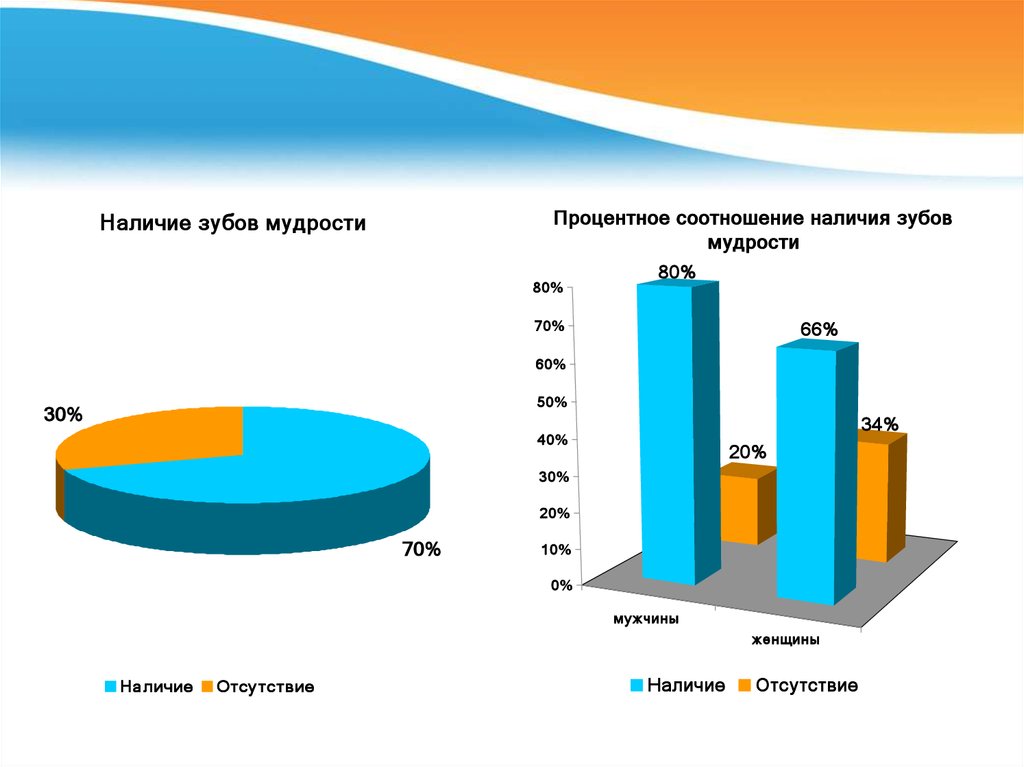 Наличие зубов мудрости

30%

70%

Наличие Отсутствие

Процентное соотношение наличия зубов мудрости

80%
70%
60%
50%
40%
30%
20%
10%
0%

80%
20%
66%
34%

мужчины
женщины

Наличие Отсутствие